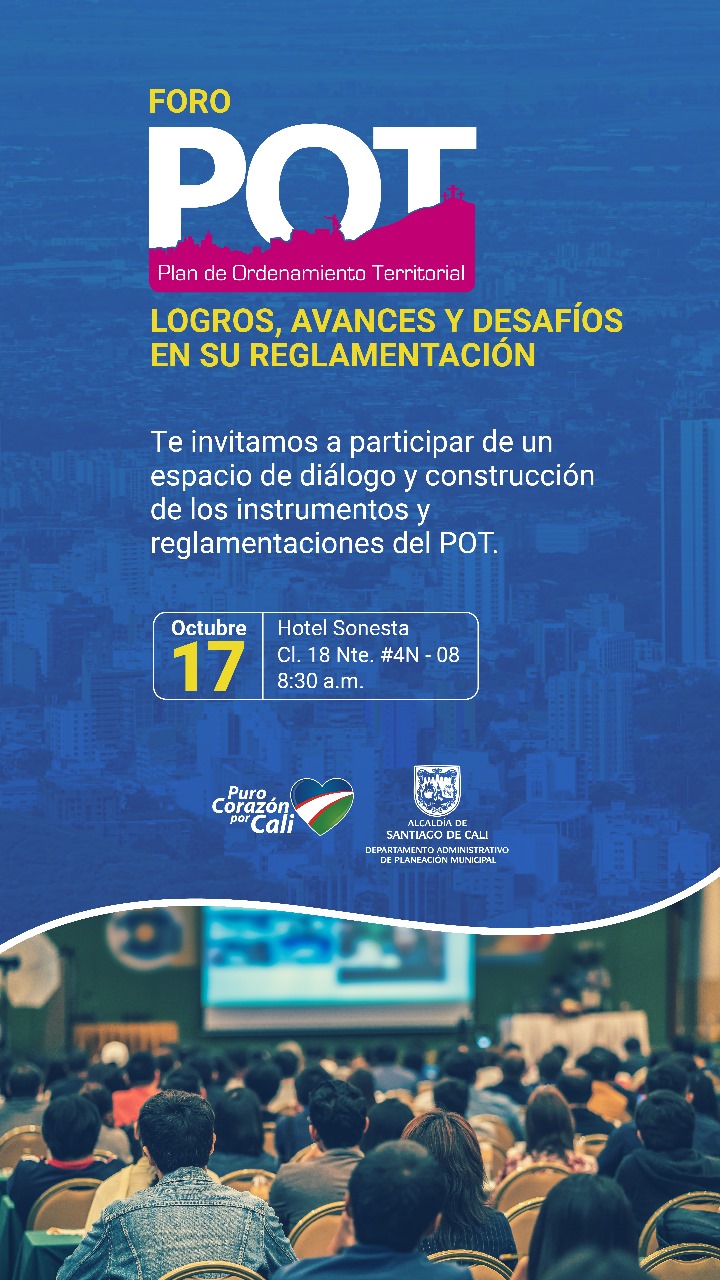 FORO
POT
Plan de Ordenamiento Territorial

LOGROS, AVANCES Y DESAFÍOS EN SU REGLAMENTACIÓN

Te invitamos a participar de un espacio de diálogo y construcción de los instrumentos y reglamentaciones del POT.

Octubre
17

Hotel Sonesta
Cl. 18 Nte. #4N - 08
8:30 a.m.

Puro Corazón por Cali

ALCALDÍA DE
SANTIAGO DE CALI
DEPARTAMENTO ADMINISTRATIVO
DE PLANEACIÓN MUNICIPAL